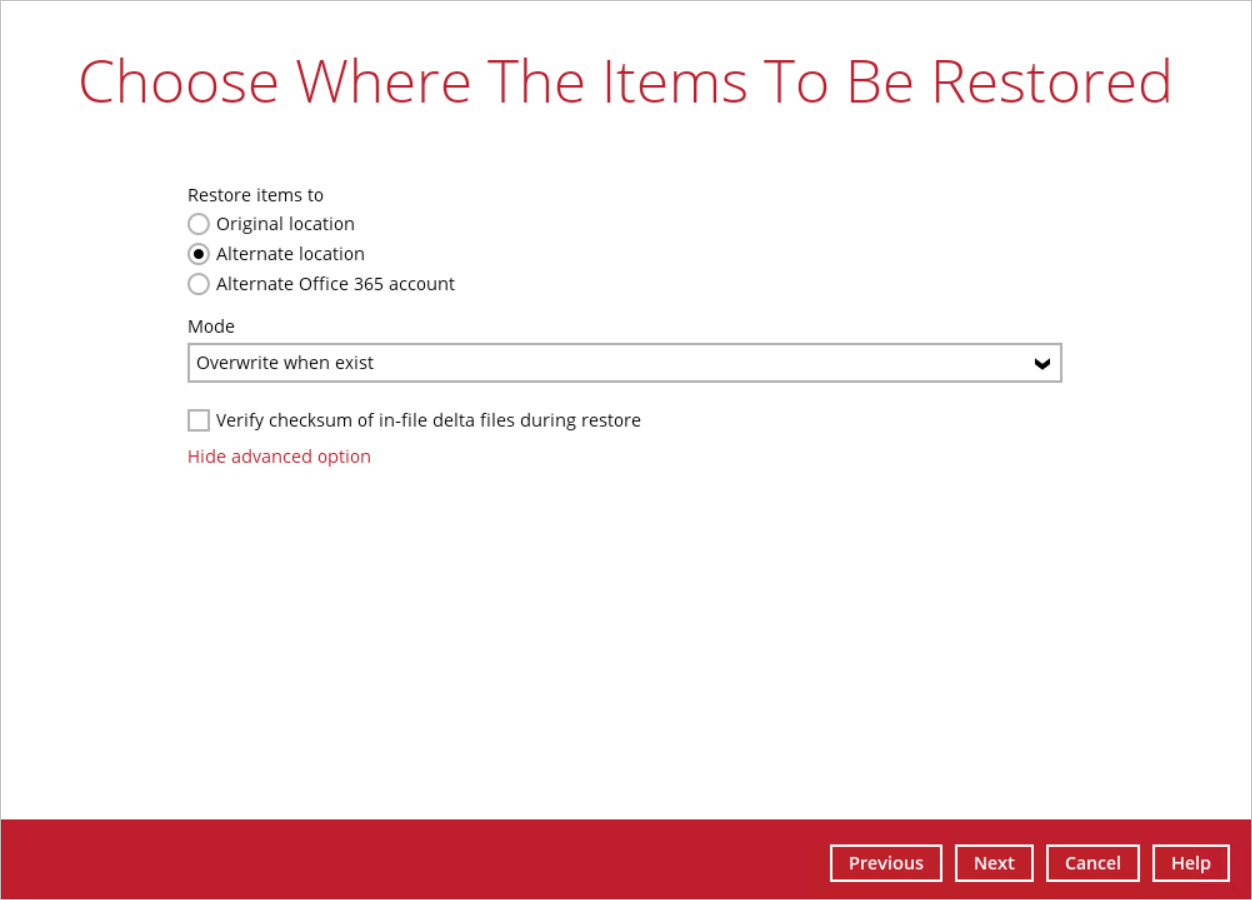 Choose Where The Items To Be Restored

Restore items to
Original location
Alternate location
Alternate Office 365 account

Mode
Overwrite when exist

Verify checksum of in-file delta files during restore

Hide advanced option

Previous Next Cancel Help